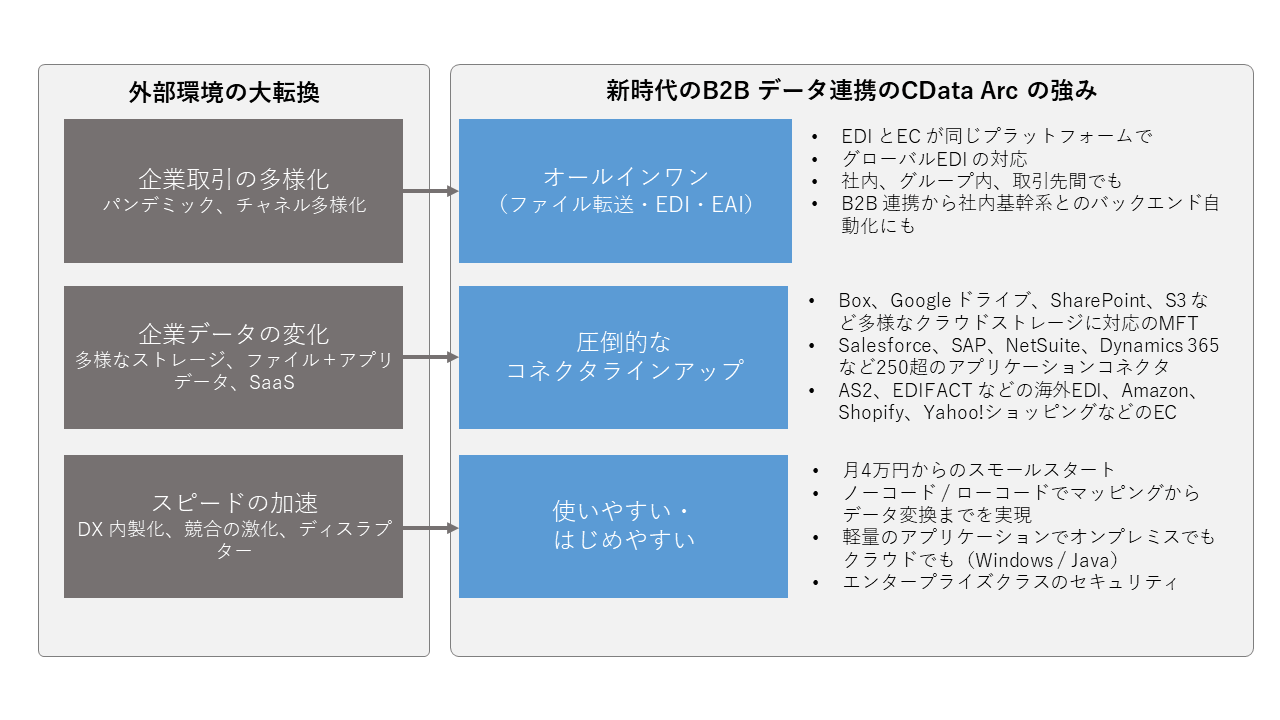 外部環境の大転換

企業取引の多様化
パンデミック、チャネル多様化

企業データの変化
多様なストレージ、ファイル＋アプリデータ、SaaS

スピードの加速
DX 内製化、競合の激化、ディスラプター

新時代のB2B データ連携のCData Arc の強み

オールインワン
（ファイル転送・EDI・EAI）

• EDI とEC が同じプラットフォームで
• グローバルEDI の対応
• 社内、グループ内、取引先間でも
• B2B 連携から社内基幹系とのバックエンド自動化にも

圧倒的な
コネクタラインアップ

• Box、Google ドライブ、SharePoint、S3 など多様なクラウドストレージに対応のMFT
• Salesforce、SAP、NetSuite、Dynamics 365 など250超のアプリケーションコネクタ
• AS2、EDIFACT などの海外EDI、Amazon、Shopify、Yahoo!ショッピングなどのEC

使いやすい・
はじめやすい

• 月4万円からのスモールスタート
• ノーコード / ローコードでマッピングからデータ変換までを実現
• 軽量のアプリケーションでオンプレミスでもクラウドでも（Windows / Java）
• エンタープライズクラスのセキュリティ